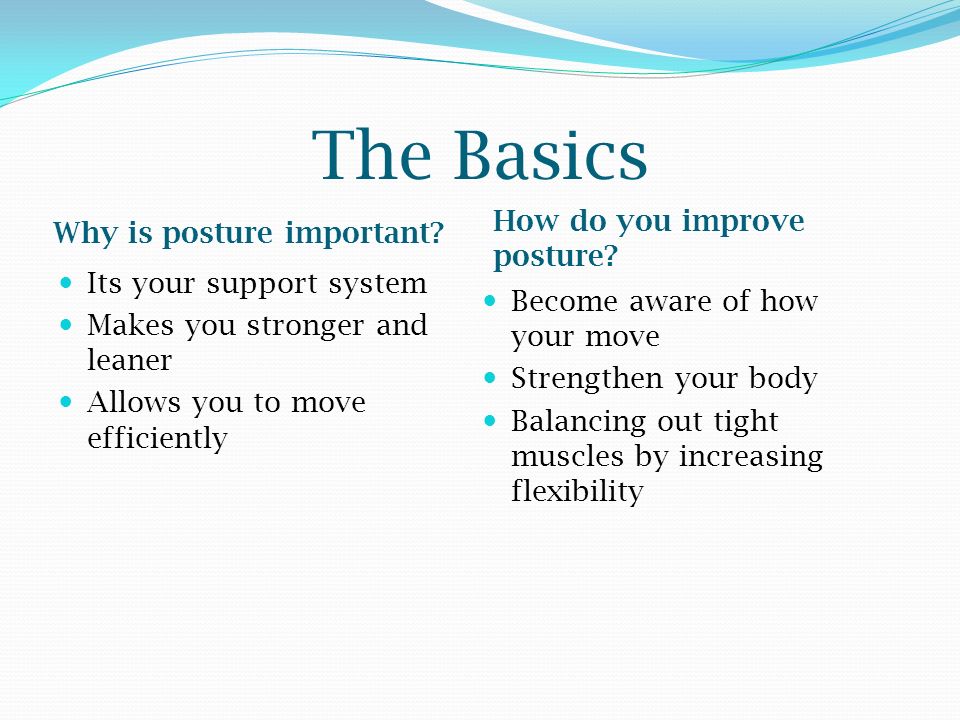 The Basics

Why is posture important?

- Its your support system
- Makes you stronger and leaner
- Allows you to move efficiently

How do you improve posture?

- Become aware of how your move
- Strengthen your body
- Balancing out tight muscles by increasing flexibility